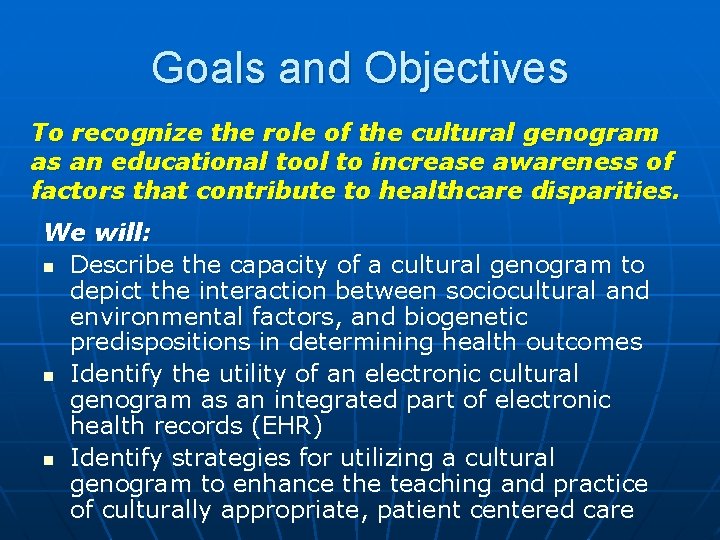 Goals and Objectives

To recognize the role of the cultural genogram as an educational tool to increase awareness of factors that contribute to healthcare disparities.

We will:

- Describe the capacity of a cultural genogram to depict the interaction between sociocultural and environmental factors, and biogenetic predispositions in determining health outcomes
- Identify the utility of an electronic cultural genogram as an integrated part of electronic health records (EHR)
- Identify strategies for utilizing a cultural genogram to enhance the teaching and practice of culturally appropriate, patient centered care